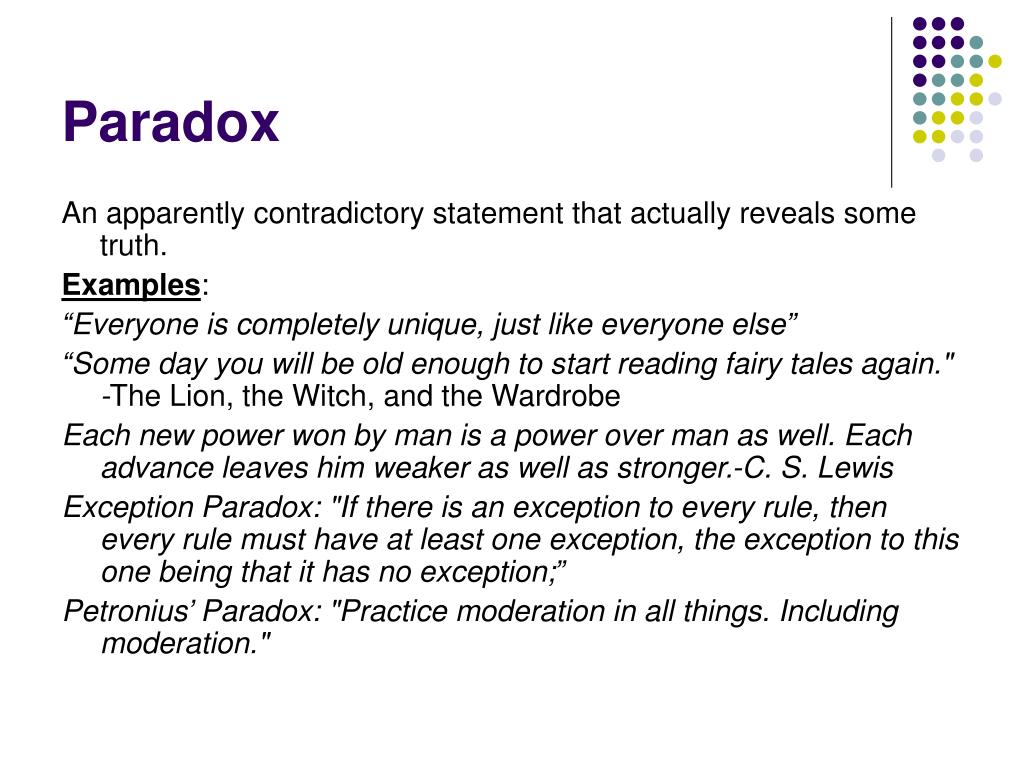 Paradox

An apparently contradictory statement that actually reveals some truth.

Examples:

“Everyone is completely unique, just like everyone else”

“Some day you will be old enough to start reading fairy tales again." -The Lion, the Witch, and the Wardrobe

Each new power won by man is a power over man as well. Each advance leaves him weaker as well as stronger.-C. S. Lewis

Exception Paradox: "If there is an exception to every rule, then every rule must have at least one exception, the exception to this one being that it has no exception;”

Petronius’ Paradox: "Practice moderation in all things. Including moderation."